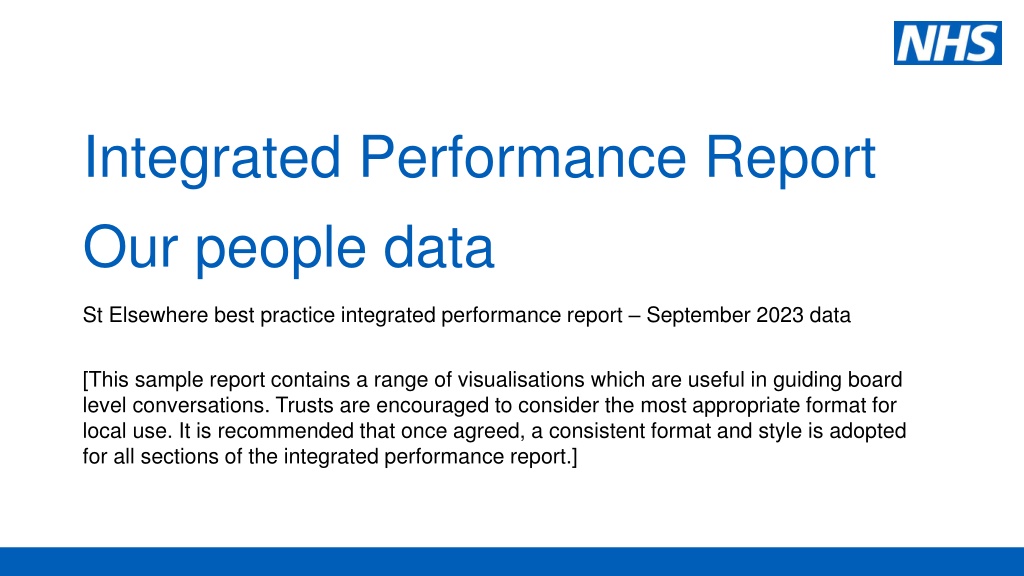 NHS

Integrated Performance Report

Our people data

St Elsewhere best practice integrated performance report – September 2023 data

[This sample report contains a range of visualisations which are useful in guiding board level conversations. Trusts are encouraged to consider the most appropriate format for local use. It is recommended that once agreed, a consistent format and style is adopted for all sections of the integrated performance report.]